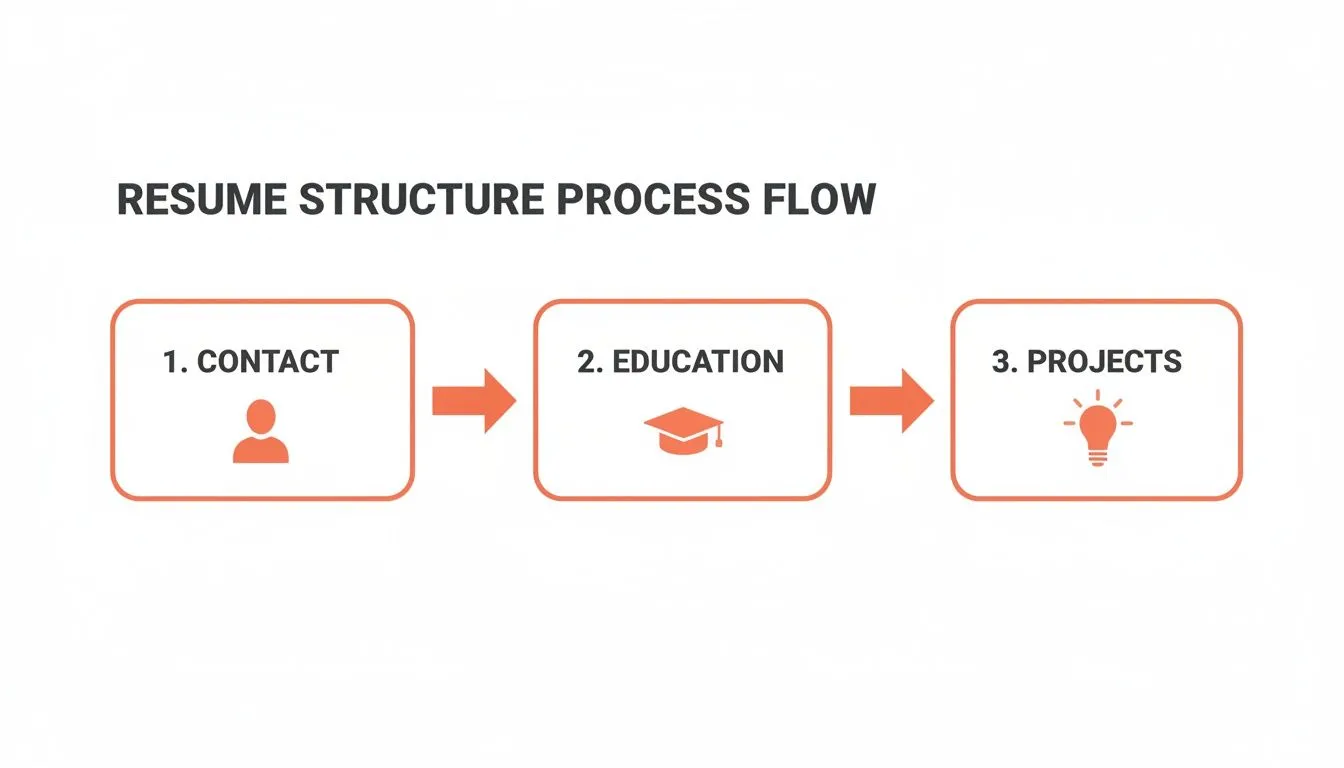 RESUME STRUCTURE PROCESS FLOW

1. CONTACT

2. EDUCATION

3. PROJECTS